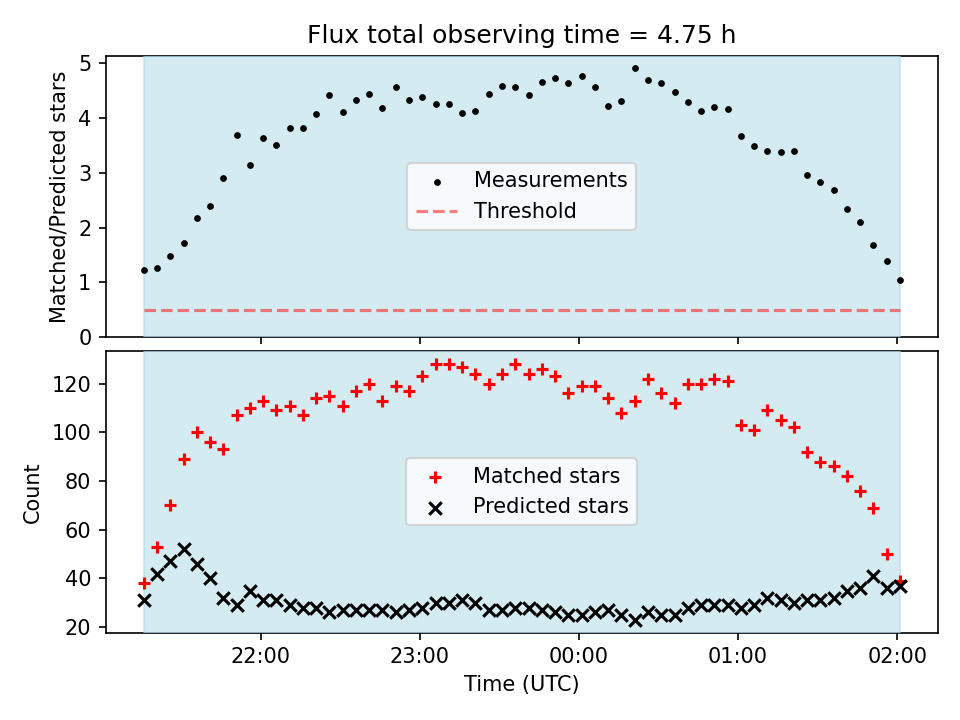 Flux total observing time = 4.75 h

Matched/Predicted stars

5
4
3
2
1
0

Measurements
Threshold

Count

120
100
80
60
40
20

Matched stars
Predicted stars

22:00
23:00
00:00
01:00
02:00

Time (UTC)